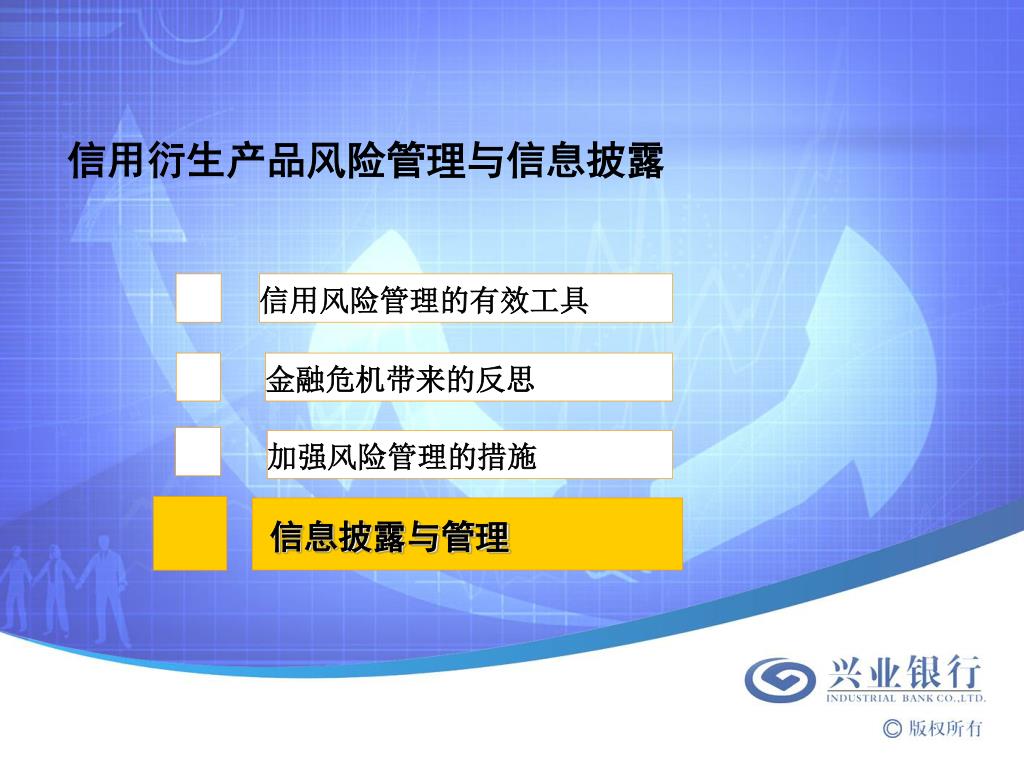 信用衍生产品风险管理与信息披露

信用风险管理的有效工具

金融危机带来的反思

加强风险管理的措施

信息披露与管理

兴业银行
INDUSTRIAL BANK CO.,LTD.

© 版权所有